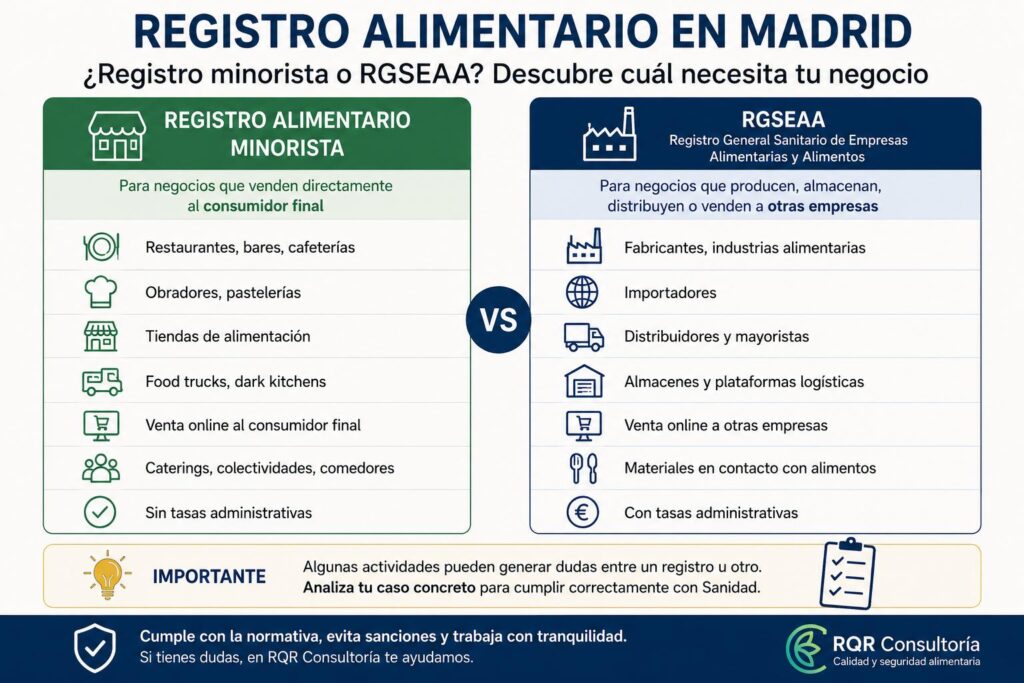 REGISTRO ALIMENTARIO EN MADRID

¿Registro minorista o RGSEAA? Descubre cuál necesita tu negocio

REGISTRO ALIMENTARIO MINORISTA

Para negocios que venden directamente al consumidor final

Restaurantes, bares, cafeterías

Obradores, pastelerías

Tiendas de alimentación

Food trucks, dark kitchens

Venta online al consumidor final

Caterings, colectividades, comedores

Sin tasas administrativas

VS

RGSEAA

Registro General Sanitario de Empresas Alimentarias y Alimentos

Para negocios que producen, almacenan, distribuyen o venden a otras empresas

Fabricantes, industrias alimentarias

Importadores

Distribuidores y mayoristas

Almacenes y plataformas logísticas

Venta online a otras empresas

Materiales en contacto con alimentos

Con tasas administrativas

IMPORTANTE

Algunas actividades pueden generar dudas entre un registro u otro. Analiza tu caso concreto para cumplir correctamente con Sanidad.

Cumple con la normativa, evita sanciones y trabaja con tranquilidad.
Si tienes dudas, en RQR Consultoría te ayudamos.

RQR Consultoría
Calidad y seguridad alimentaria